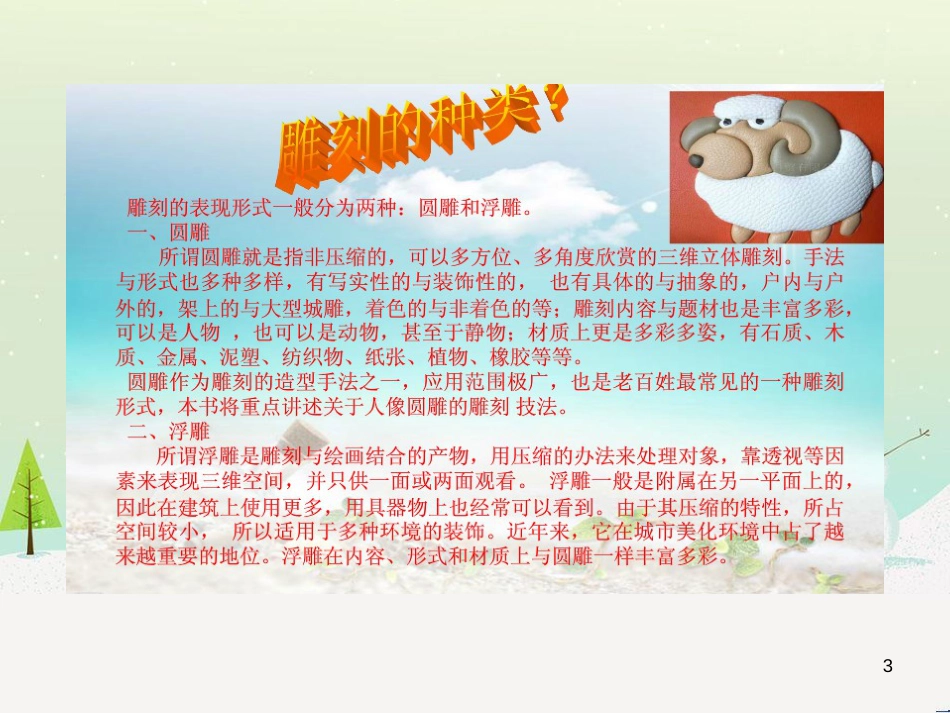 雕刻的种类？

雕刻的表现形式一般分为两种：圆雕和浮雕。

一、圆雕

所谓圆雕就是指非压缩的，可以多方位、多角度欣赏的三维立体雕刻。手法与形式也多种多样，有写实性的与装饰性的， 也有具体的与抽象的，户内与户外的，架上的与大型城雕，着色的与非着色的等；雕刻内容与题材也是丰富多彩，可以是人物 ，也可以是动物，甚至于静物；材质上更是多彩多姿，有石质、木质、金属、泥塑、纺织物、纸张、植物、橡胶等等。

圆雕作为雕刻的造型手法之一，应用范围极广，也是老百姓最常见的一种雕刻形式，本书将重点讲述关于人像圆雕的雕刻 技法。

二、浮雕

所谓浮雕是雕刻与绘画结合的产物，用压缩的办法来处理对象，靠透视等因素来表现三维空间，并只供一面或两面观看。 浮雕一般是附属在另一平面上的，因此在建筑上使用更多，用具器物上也经常可以看到。由于其压缩的特性，所占空间较小， 所以适用于多种环境的装饰。近年来，它在城市美化环境中占了越来越重要的地位。浮雕在内容、形式和材质上与圆雕一样丰富多彩。

3